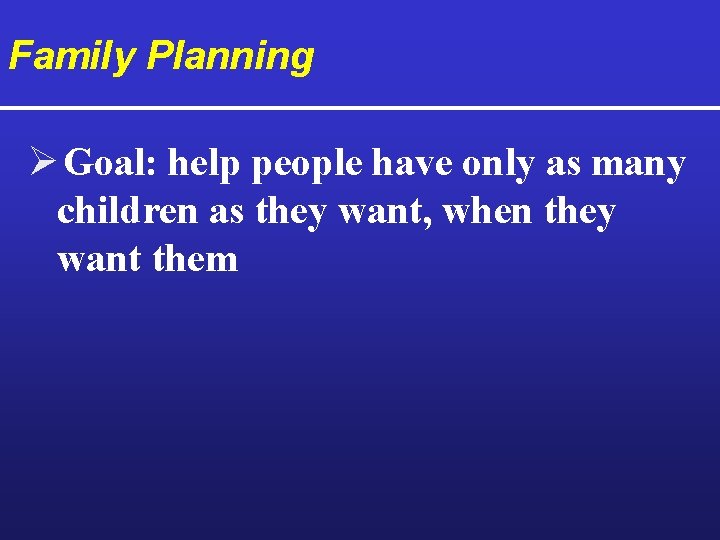 Family Planning

➢ Goal: help people have only as many children as they want, when they want them